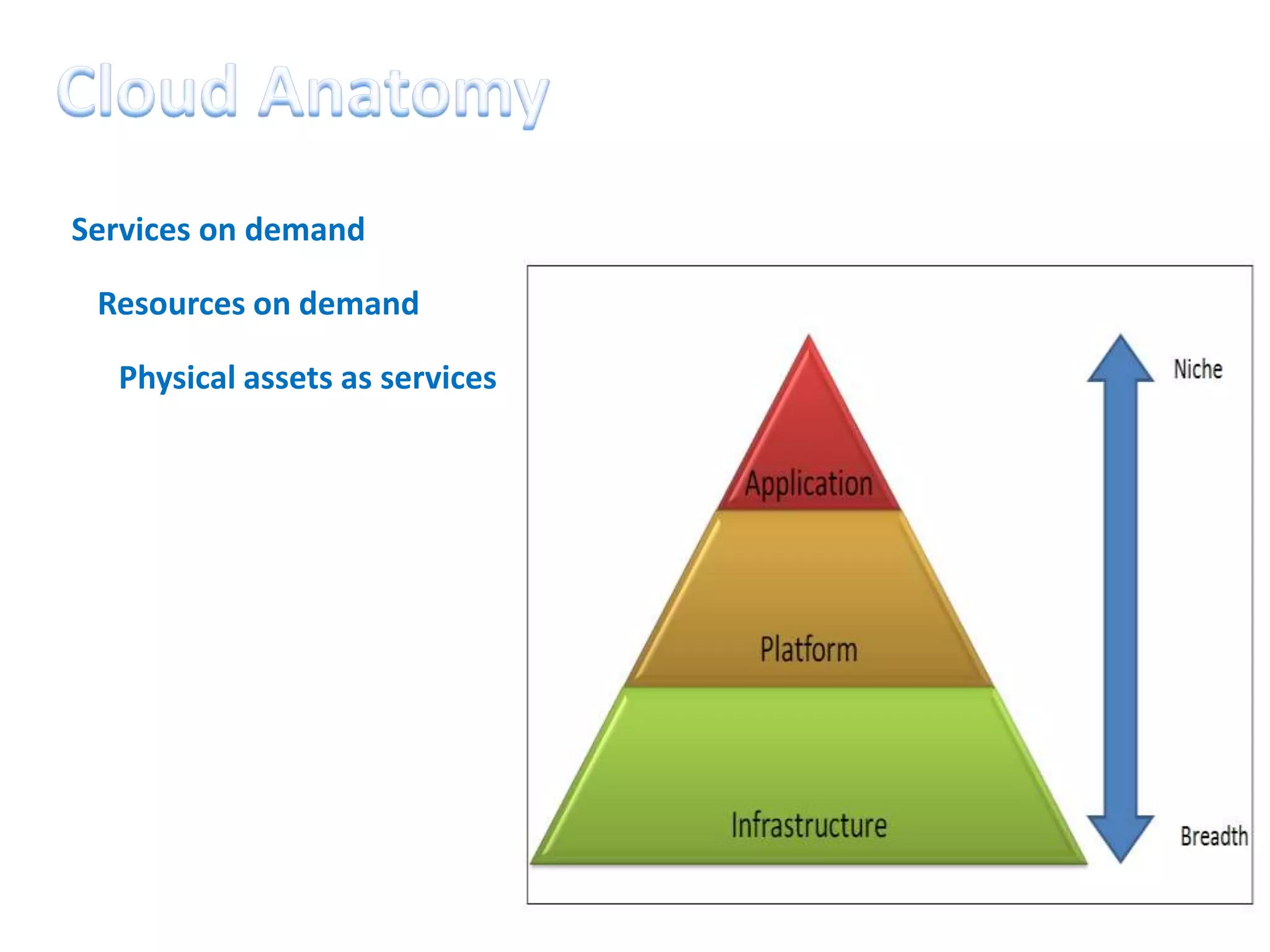 Cloud Anatomy

Services on demand

Resources on demand

Physical assets as services

Application

Platform

Infrastructure

Niche

Breadth